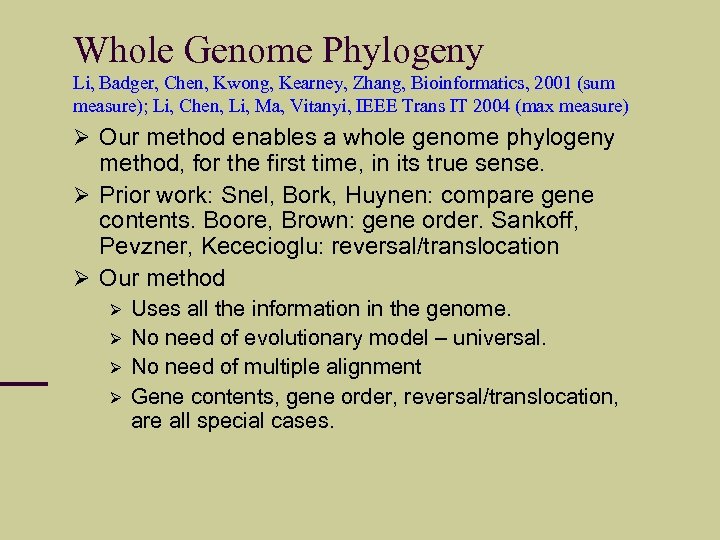 Whole Genome Phylogeny
Li, Badger, Chen, Kwong, Kearney, Zhang, Bioinformatics, 2001 (sum measure); Li, Chen, Li, Ma, Vitanyi, IEEE Trans IT 2004 (max measure)

➢ Our method enables a whole genome phylogeny method, for the first time, in its true sense.
➢ Prior work: Snel, Bork, Huynen: compare gene contents. Boore, Brown: gene order. Sankoff, Pevzner, Kececioglu: reversal/translocation
➢ Our method
➢ Uses all the information in the genome.
➢ No need of evolutionary model – universal.
➢ No need of multiple alignment
➢ Gene contents, gene order, reversal/translocation, are all special cases.